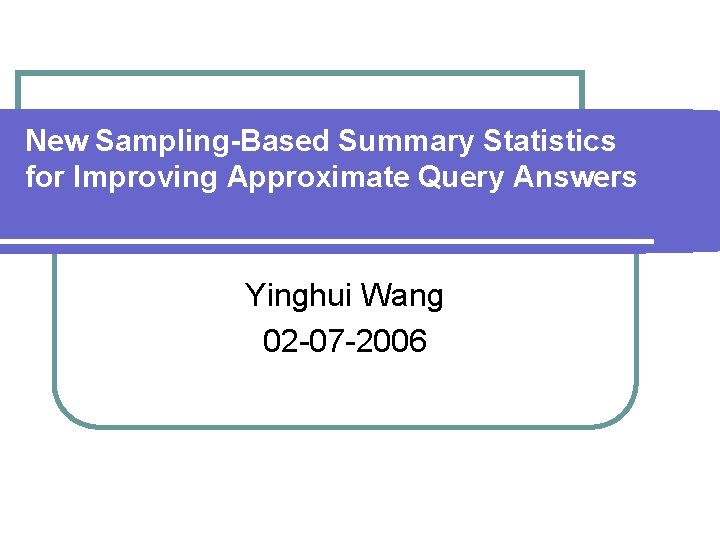 New Sampling-Based Summary Statistics for Improving Approximate Query Answers

Yinghui Wang
02-07-2006